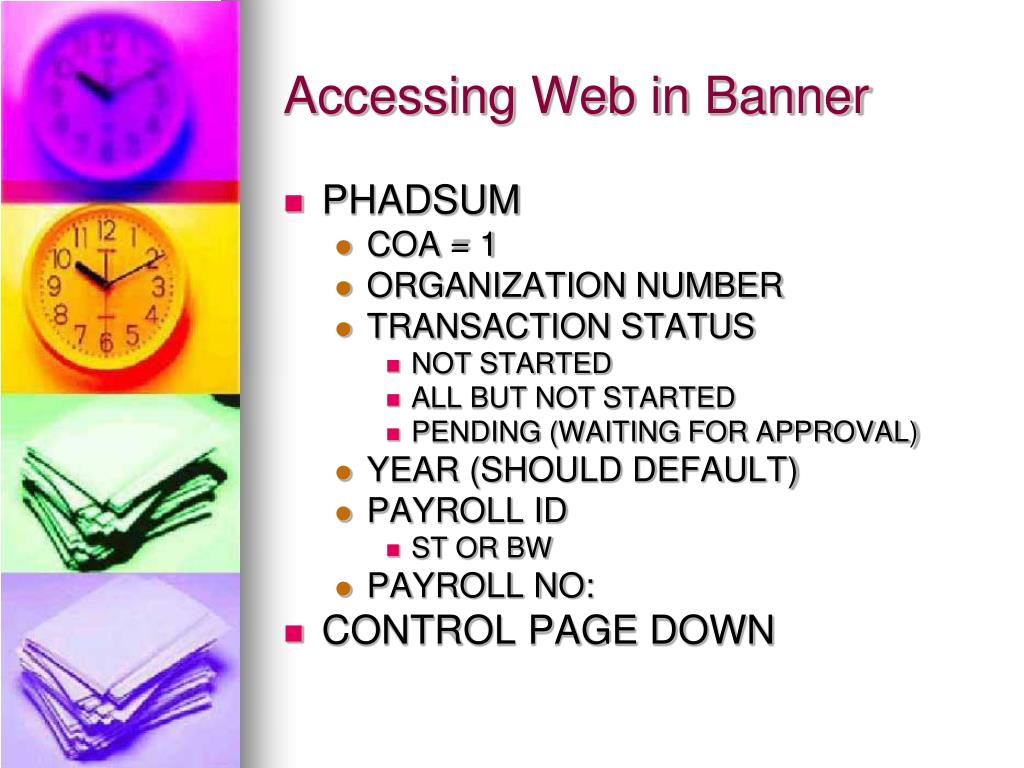 Accessing Web in Banner

- PHADSUM
  - COA = 1
  - ORGANIZATION NUMBER
  - TRANSACTION STATUS
    - NOT STARTED
    - ALL BUT NOT STARTED
    - PENDING (WAITING FOR APPROVAL)
  - YEAR (SHOULD DEFAULT)
  - PAYROLL ID
    - ST OR BW
  - PAYROLL NO:
- CONTROL PAGE DOWN